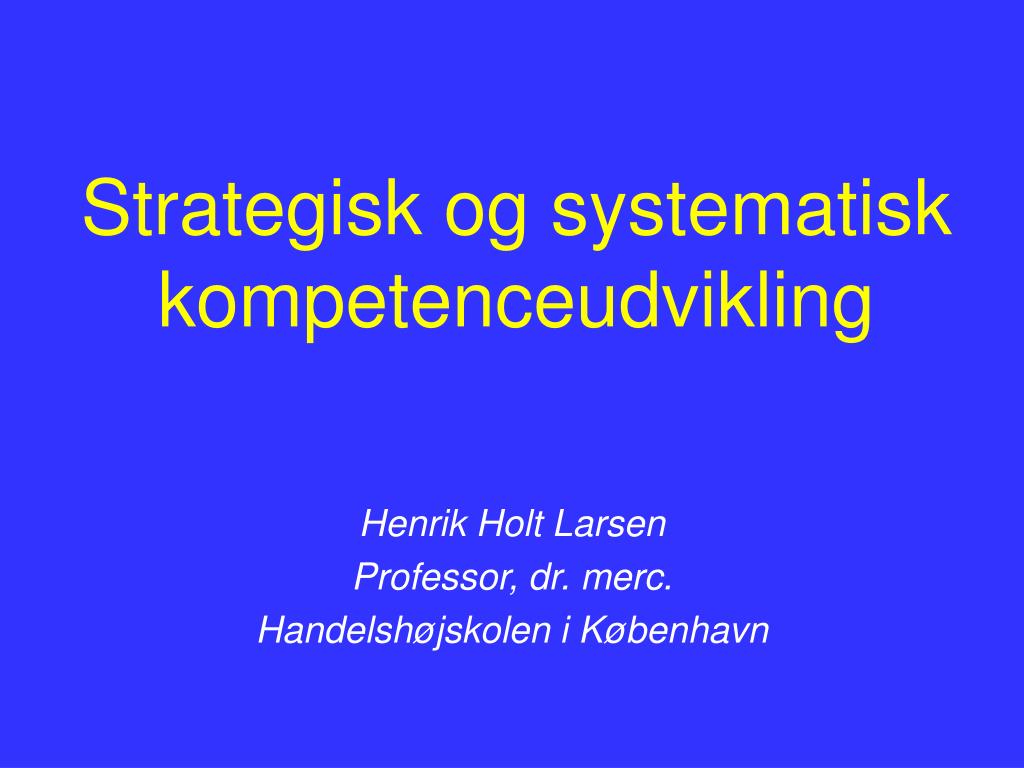 Strategisk og systematisk kompetenceudvikling

Henrik Holt Larsen
Professor, dr. merc.
Handelshøjskolen i København